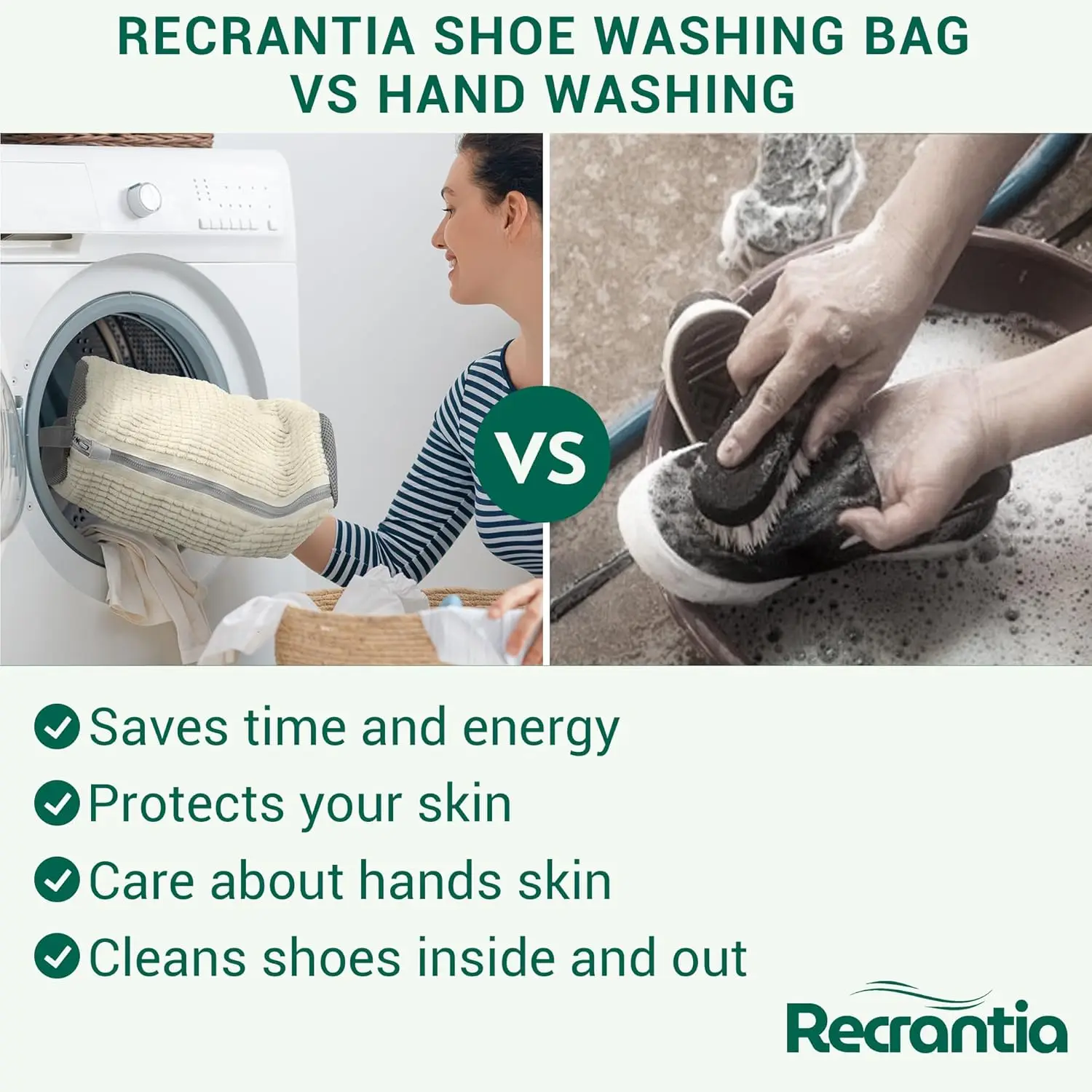 RECRANTIA SHOE WASHING BAG VS HAND WASHING

VS

Saves time and energy

Protects your skin

Care about hands skin

Cleans shoes inside and out

Recrantia